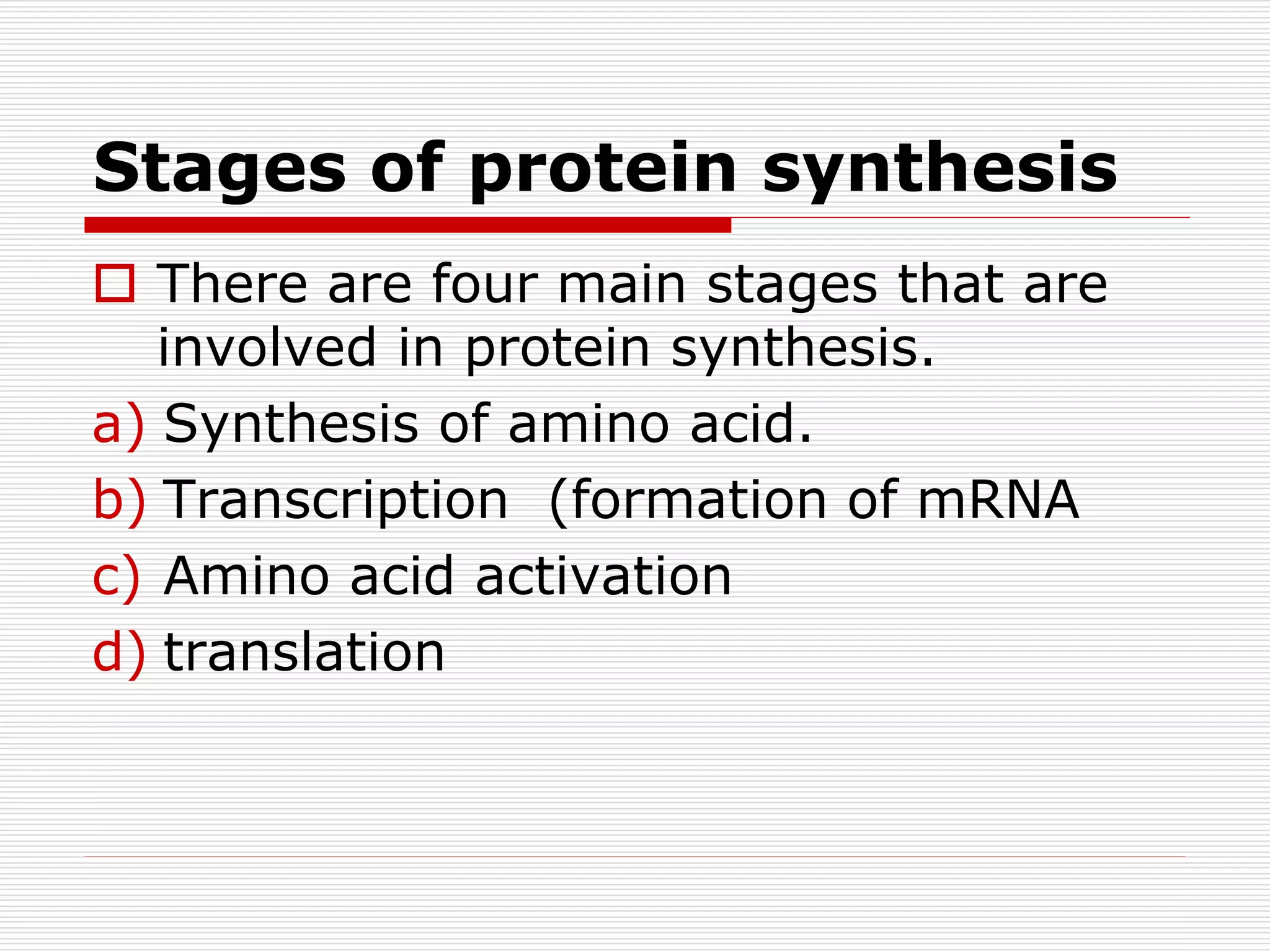 Stages of protein synthesis

There are four main stages that are involved in protein synthesis.

a) Synthesis of amino acid.

b) Transcription (formation of mRNA

c) Amino acid activation

d) translation